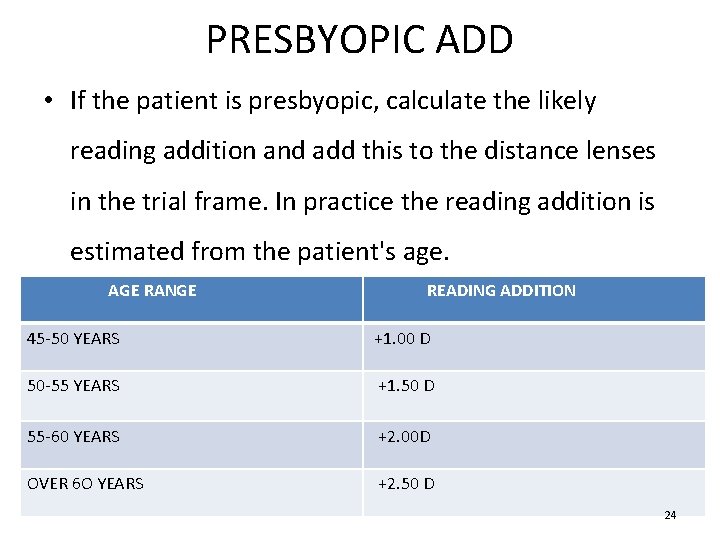 PRESBYOPIC ADD

• If the patient is presbyopic, calculate the likely reading addition and add this to the distance lenses in the trial frame. In practice the reading addition is estimated from the patient's age.

| AGE RANGE | READING ADDITION |
|---|---|
| 45-50 YEARS | +1.00 D |
| 50-55 YEARS | +1.50 D |
| 55-60 YEARS | +2.00D |
| OVER 6O YEARS | +2.50 D |

24